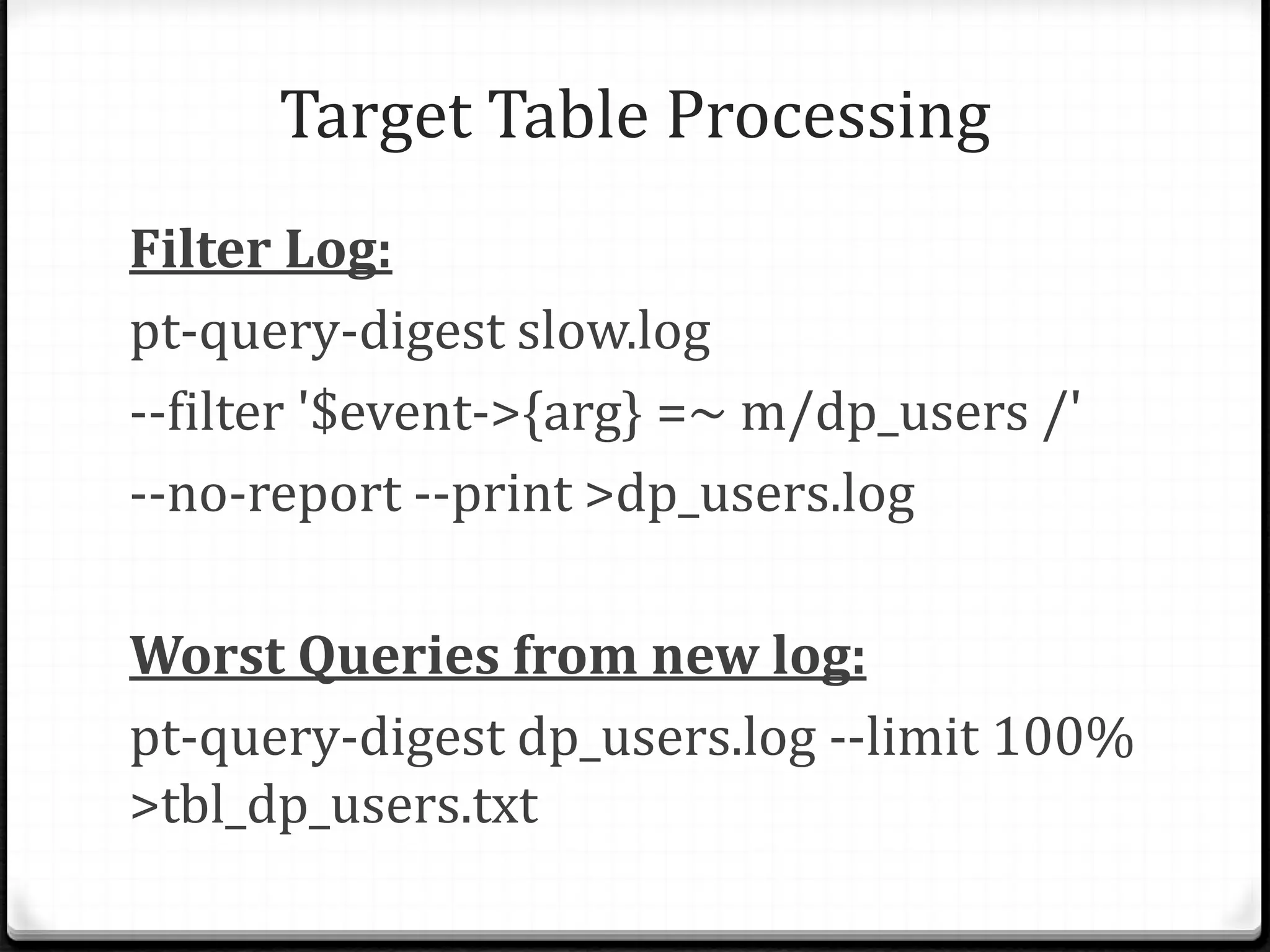 Target Table Processing

Filter Log:

pt-query-digest slow.log

--filter '$event->{arg} =~ m/dp_users /'

--no-report --print >dp_users.log

Worst Queries from new log:

pt-query-digest dp_users.log --limit 100% >tbl_dp_users.txt